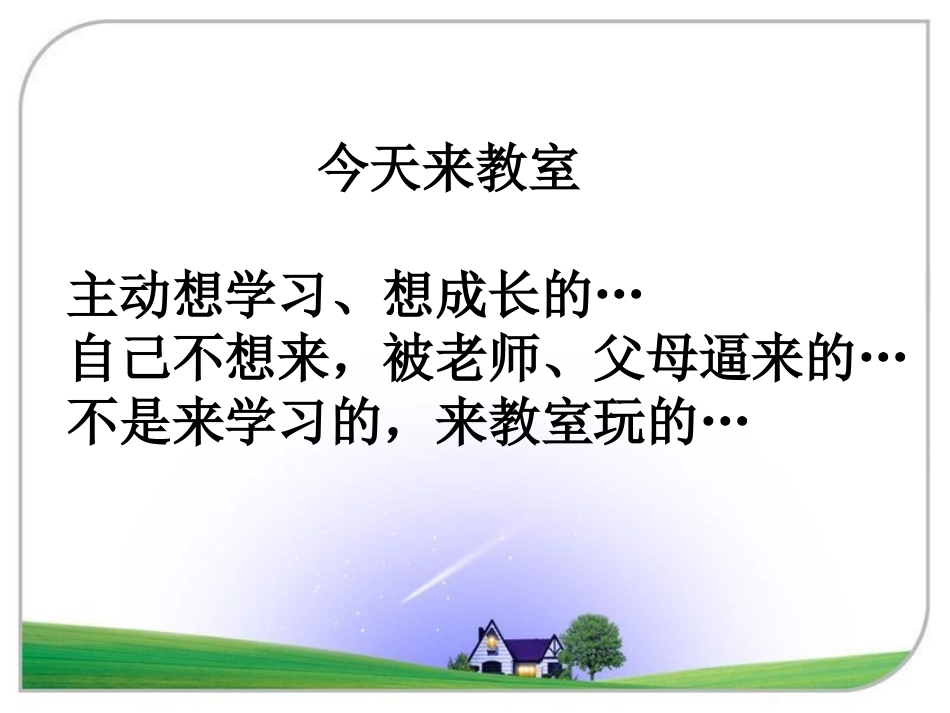 今天来教室

主动想学习、想成长的…
自己不想来，被老师、父母逼来的…
不是来学习的，来教室玩的…